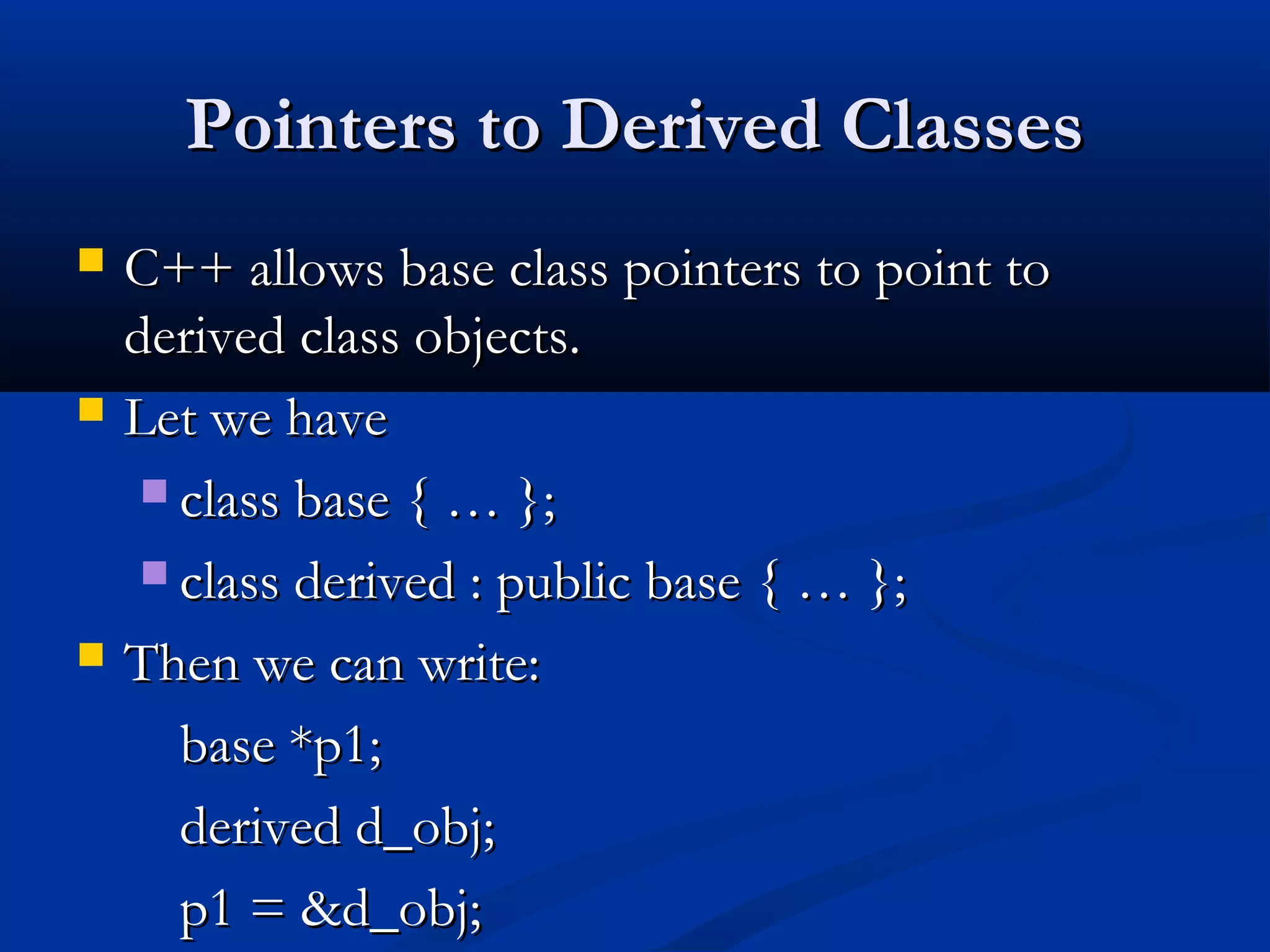 Pointers to Derived Classes

C++ allows base class pointers to point to derived class objects.

Let we have

class base { … };

class derived : public base { … };

Then we can write:

base *p1;

derived d_obj;

p1 = &d_obj;